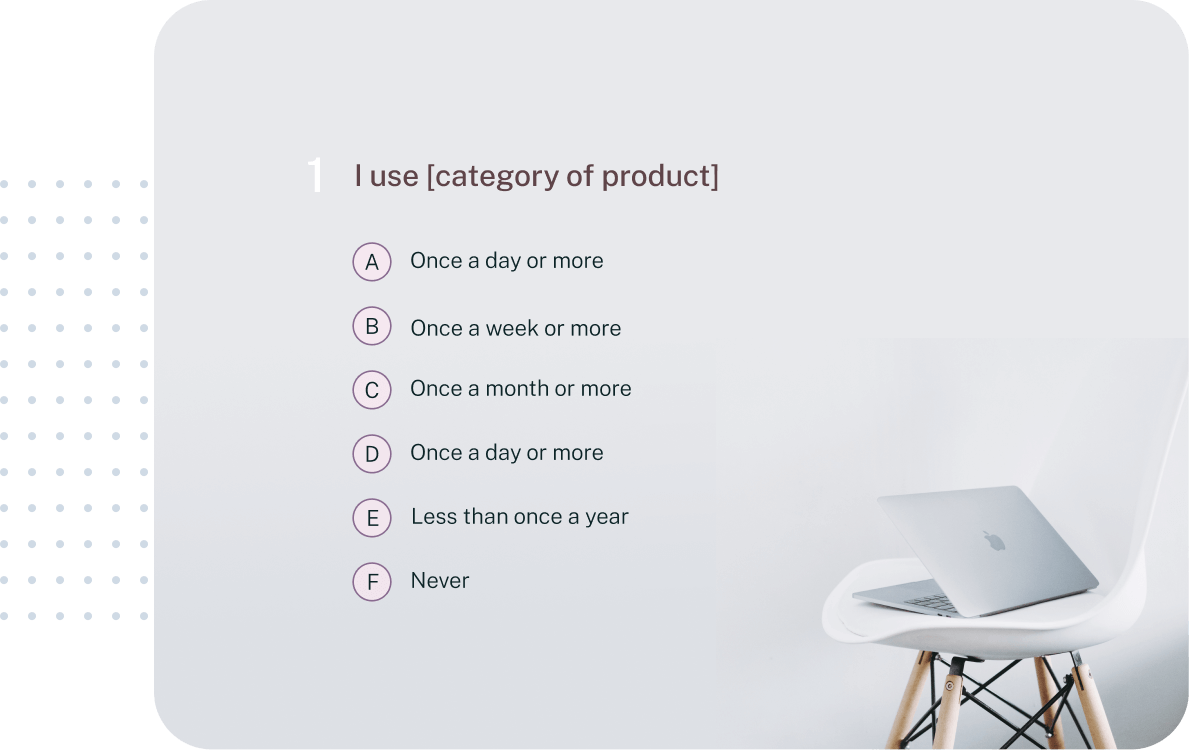 1 I use [category of product]

A Once a day or more

B Once a week or more

C Once a month or more

D Once a day or more

E Less than once a year

F Never